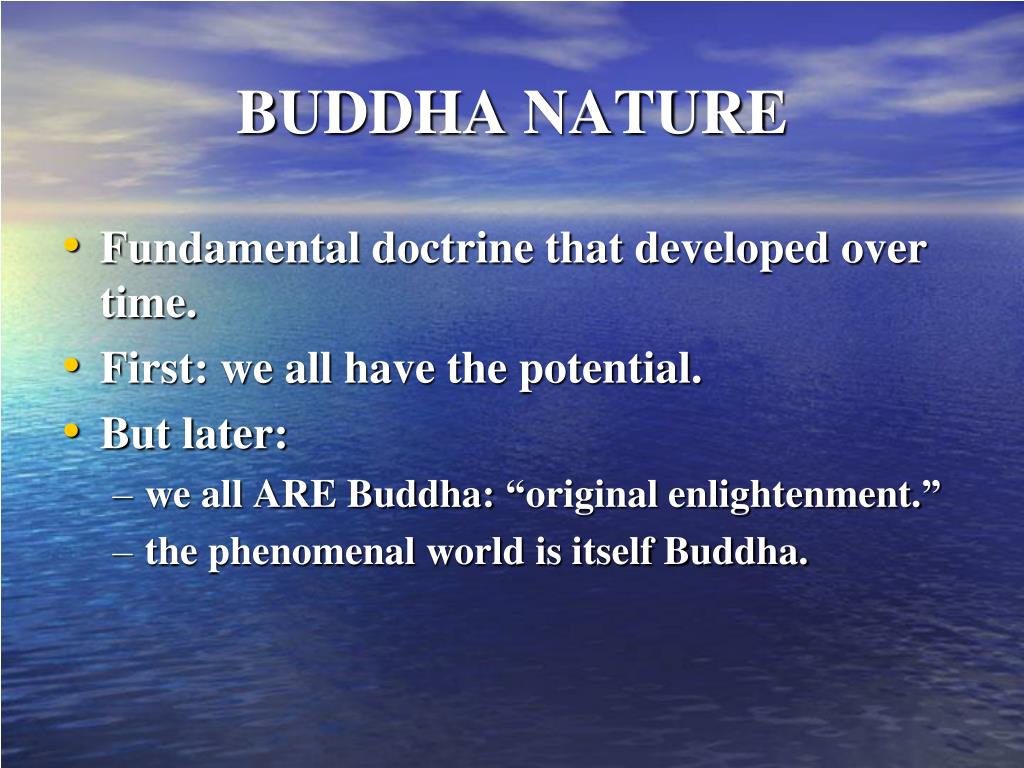 BUDDHA NATURE

• Fundamental doctrine that developed over time.
• First: we all have the potential.
• But later:
– we all ARE Buddha: “original enlightenment.”
– the phenomenal world is itself Buddha.